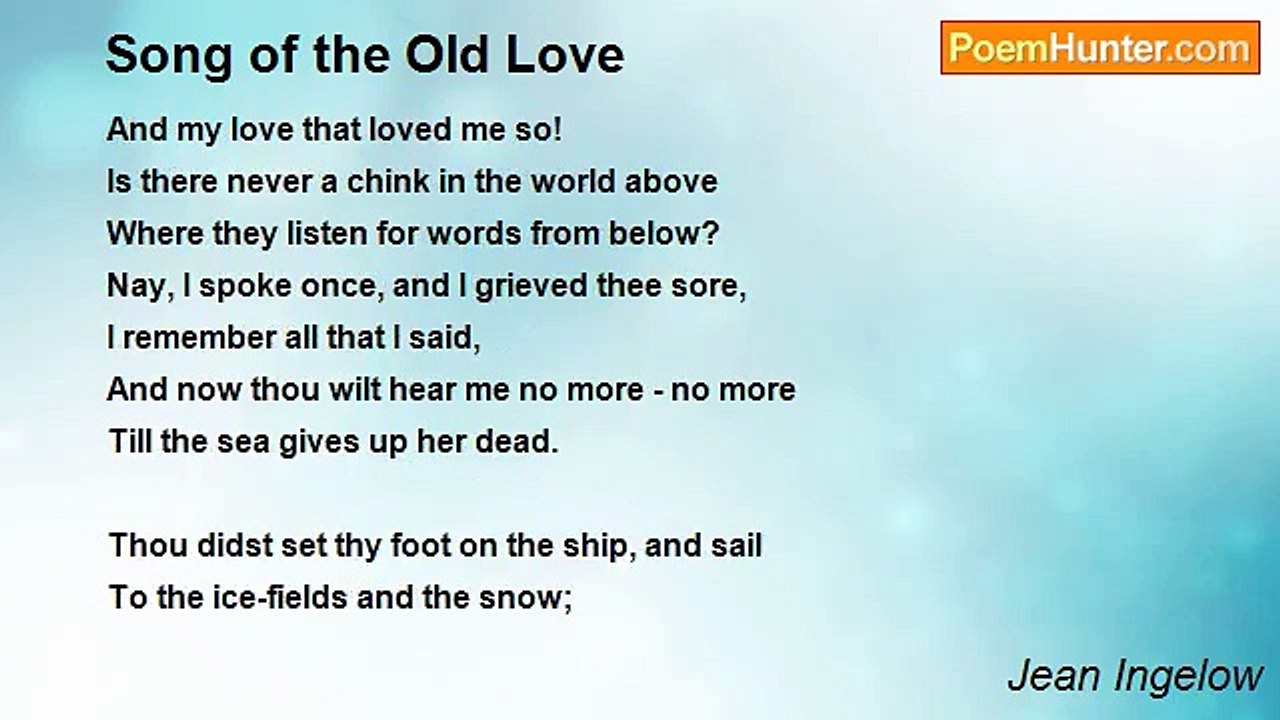 Song of the Old Love

PoemHunter.com

And my love that loved me so!
Is there never a chink in the world above
Where they listen for words from below?
Nay, I spoke once, and I grieved thee sore,
I remember all that I said,
And now thou wilt hear me no more - no more
Till the sea gives up her dead.

Thou didst set thy foot on the ship, and sail
To the ice-fields and the snow;

Jean Ingelow